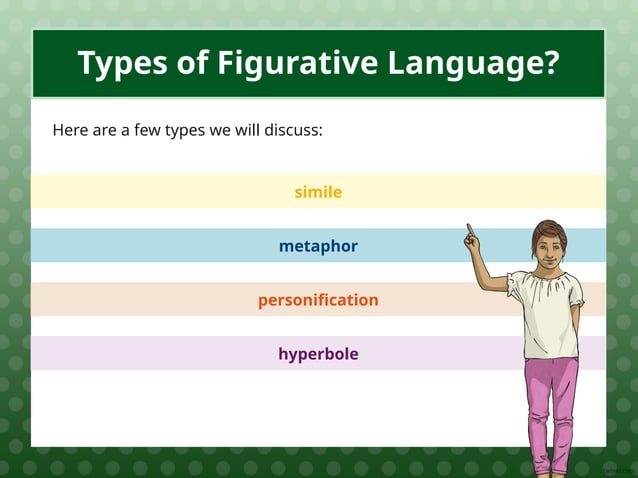 Types of Figurative Language?

Here are a few types we will discuss:

simile

metaphor

personification

hyperbole